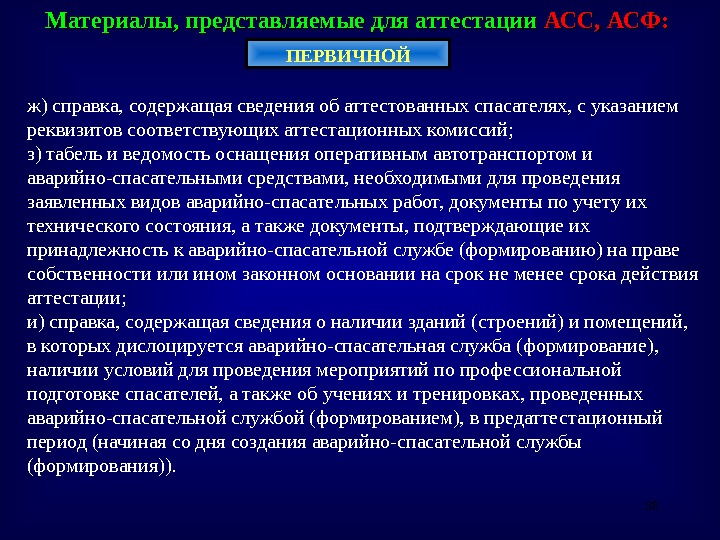 Материалы, представляемые для аттестации АСС, АСФ:

ПЕРВИЧНОЙ

ж) справка, содержащая сведения об аттестованных спасателях, с указанием реквизитов соответствующих аттестационных комиссий;
з) табель и ведомость оснащения оперативным автотранспортом и аварийно-спасательными средствами, необходимыми для проведения заявленных видов аварийно-спасательных работ, документы по учету их технического состояния, а также документы, подтверждающие их принадлежность к аварийно-спасательной службе (формированию) на праве собственности или ином законном основании на срок не менее срока действия аттестации;
и) справка, содержащая сведения о наличии зданий (строений) и помещений, в которых дислоцируется аварийно-спасательная служба (формирование), наличии условий для проведения мероприятий по профессиональной подготовке спасателей, а также об учениях и тренировках, проведенных аварийно-спасательной службой (формированием), в предаттестационный период (начиная со дня создания аварийно-спасательной службы (формирования)).

36